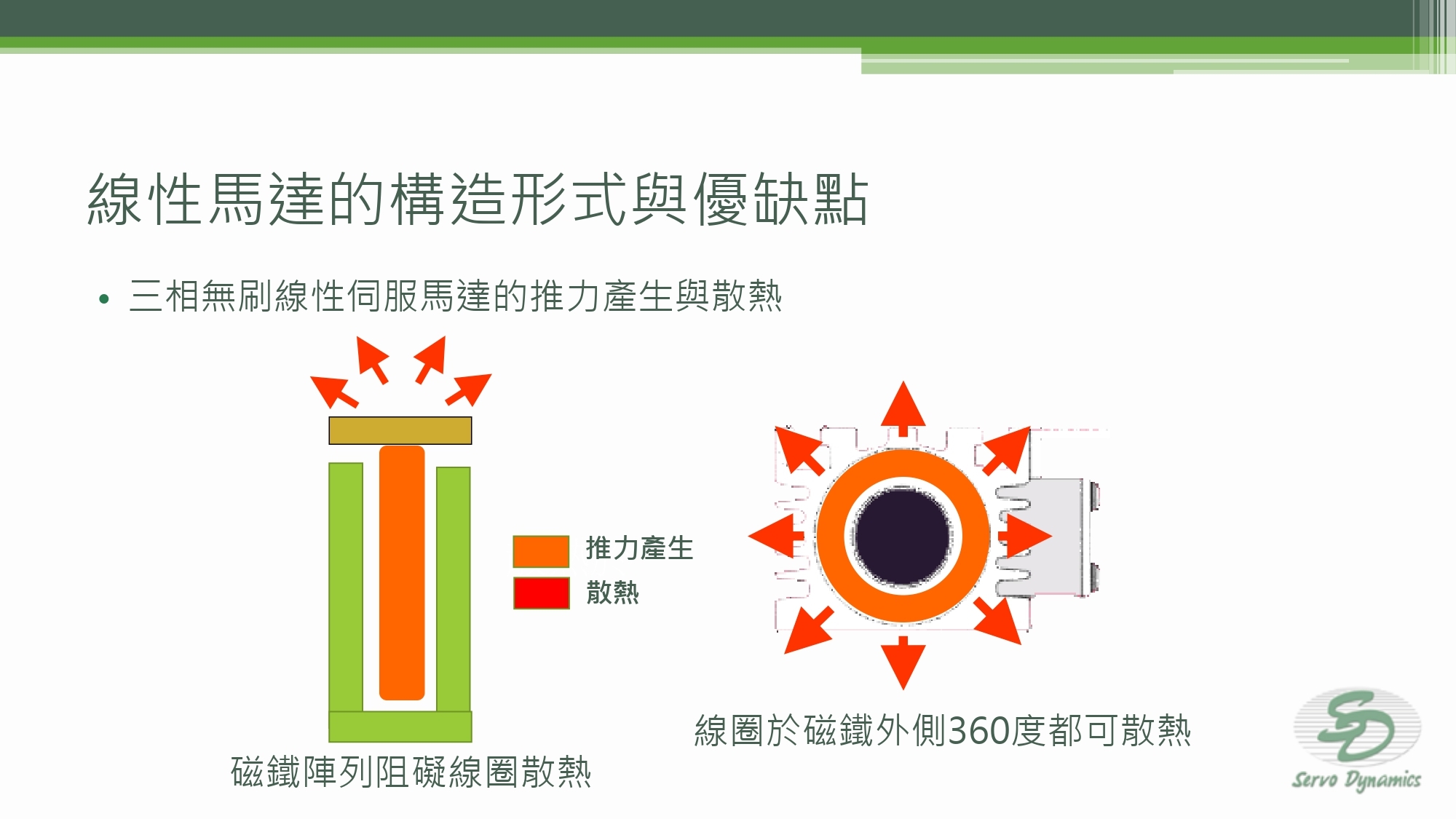 線性馬達的構造形式與優缺點

• 三相無刷線性伺服馬達的推力產生與散熱

推力產生
散熱

磁鐵陣列阻礙線圈散熱

線圈於磁鐵外側360度都可散熱

SD
Servo Dynamics